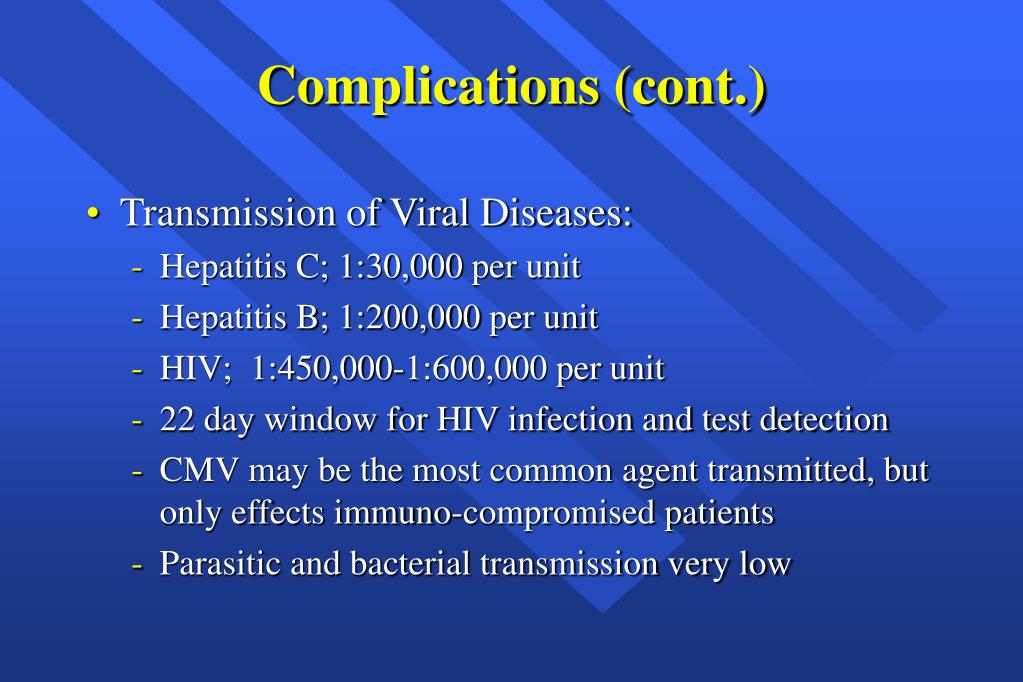 Complications (cont.)

• Transmission of Viral Diseases:
- Hepatitis C; 1:30,000 per unit
- Hepatitis B; 1:200,000 per unit
- HIV; 1:450,000-1:600,000 per unit
- 22 day window for HIV infection and test detection
- CMV may be the most common agent transmitted, but only effects immuno-compromised patients
- Parasitic and bacterial transmission very low